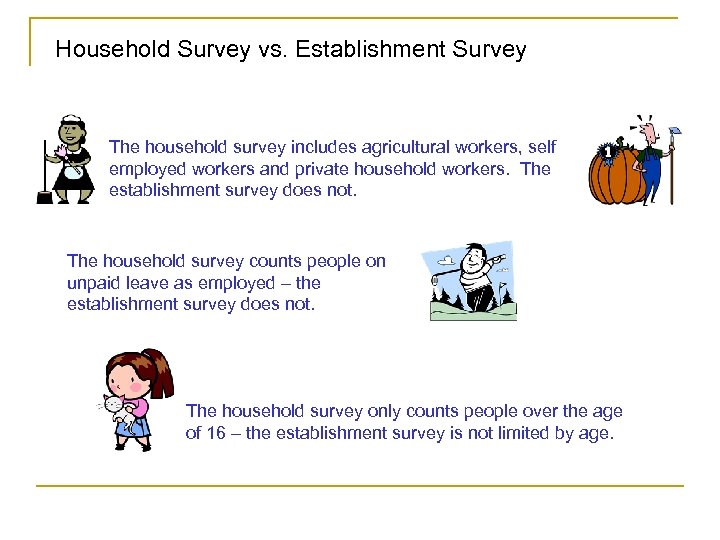 Household Survey vs. Establishment Survey

The household survey includes agricultural workers, self employed workers and private household workers. The establishment survey does not.

1

The household survey counts people on unpaid leave as employed – the establishment survey does not.

The household survey only counts people over the age of 16 – the establishment survey is not limited by age.